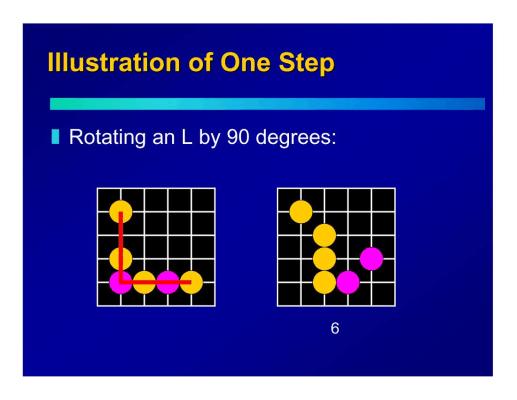 Illustration of One Step

Rotating an L by 90 degrees:

6